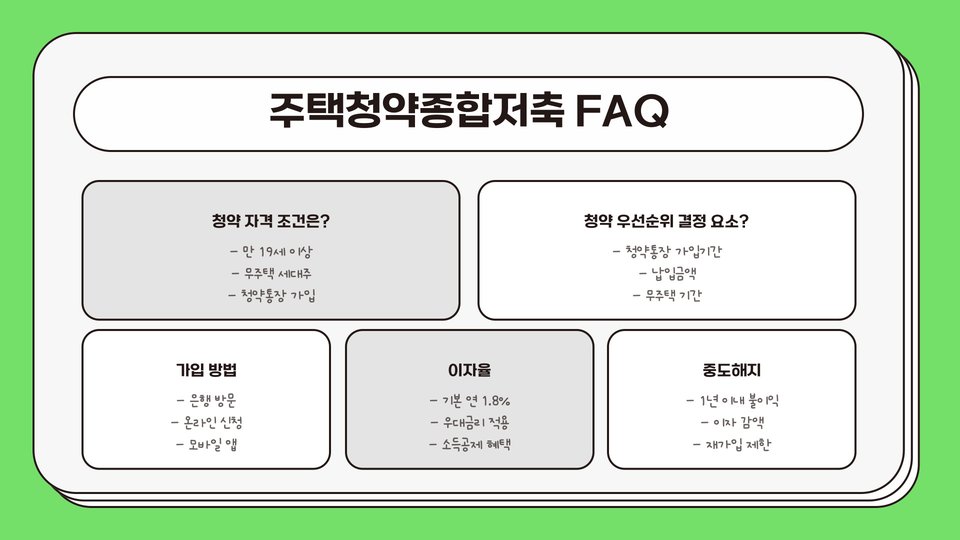 주택청약종합저축 FAQ

청약 자격 조건은?
- 만 19세 이상
- 무주택 세대주
- 청약통장 가입

청약 우선순위 결정 요소?
- 청약통장 가입기간
- 납입금액
- 무주택 기간

가입 방법
- 은행 방문
- 온라인 신청
- 모바일 앱

이자율
- 기본 연 1.8%
- 우대금리 적용
- 소득공제 혜택

중도해지
- 1년 이내 불이익
- 이자 감액
- 재가입 제한